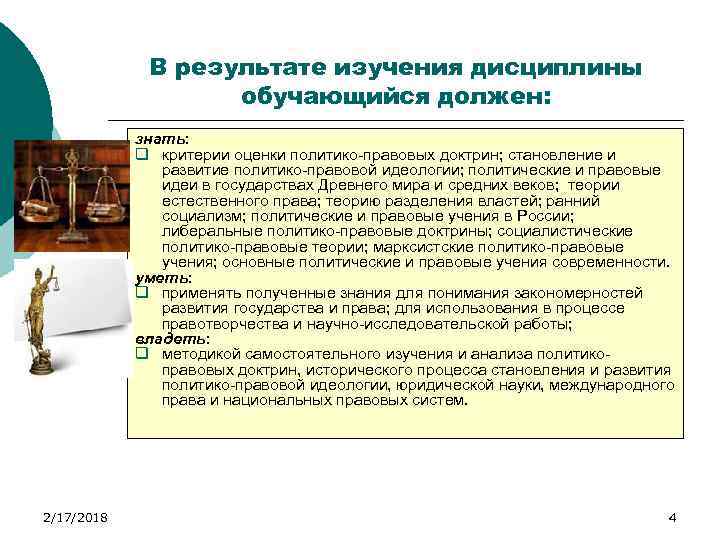 В результате изучения дисциплины обучающийся должен:

знать:
критерии оценки политико-правовых доктрин; становление и развитие политико-правовой идеологии; политические и правовые идеи в государствах Древнего мира и средних веков; теории естественного права; теорию разделения властей; ранний социализм; политические и правовые учения в России; либеральные политико-правовые доктрины; социалистические политико-правовые теории; марксистские политико-правовые учения; основные политические и правовые учения современности.
уметь:
применять полученные знания для понимания закономерностей развития государства и права; для использования в процессе правотворчества и научно-исследовательской работы;
владеть:
методикой самостоятельного изучения и анализа политико-правовых доктрин, исторического процесса становления и развития политико-правовой идеологии, юридической науки, международного права и национальных правовых систем.

2/17/2018

4